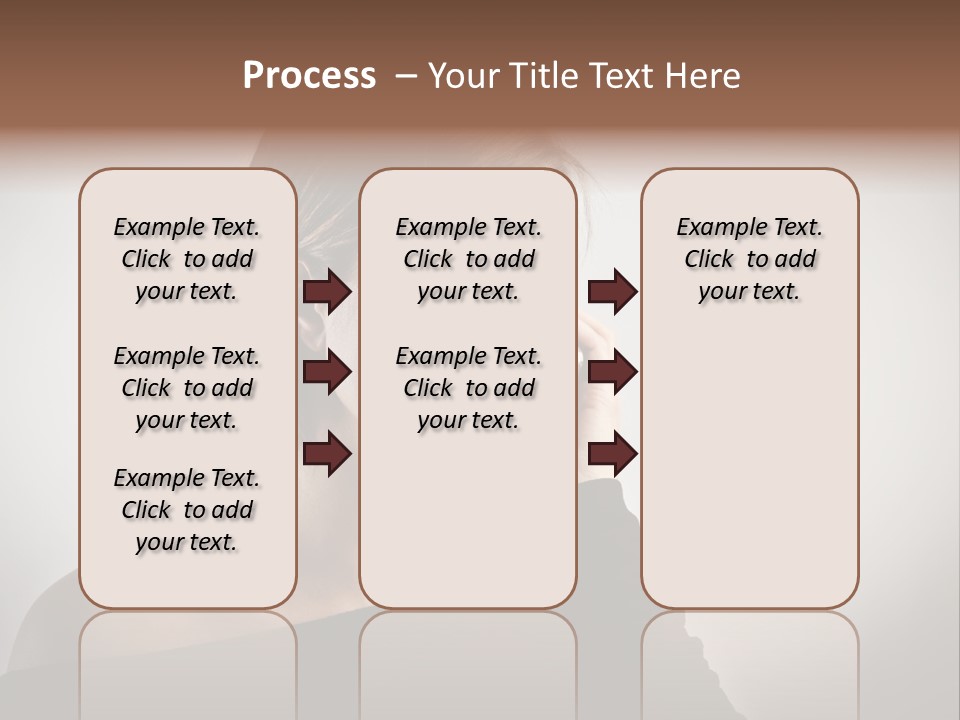 Process – Your Title Text Here

Example Text. Click to add your text.

Example Text. Click to add your text.

Example Text. Click to add your text.

Example Text. Click to add your text.

Example Text. Click to add your text.

Example Text. Click to add your text.